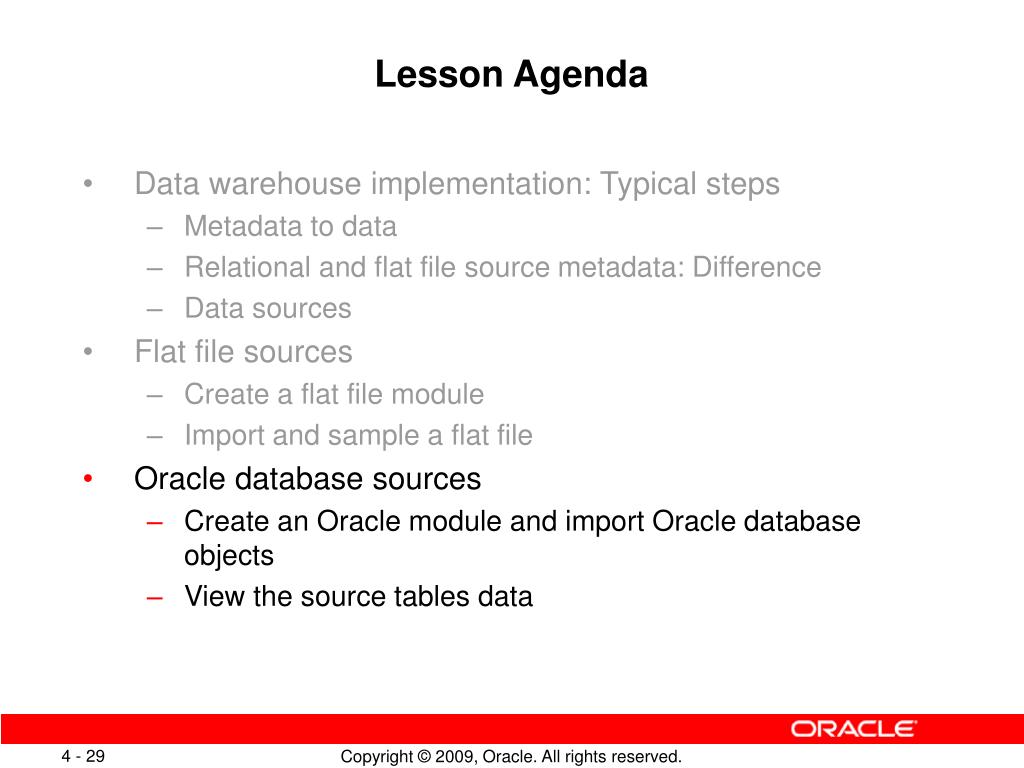 Lesson Agenda

• Data warehouse implementation: Typical steps
– Metadata to data
– Relational and flat file source metadata: Difference
– Data sources
• Flat file sources
– Create a flat file module
– Import and sample a flat file
• Oracle database sources
– Create an Oracle module and import Oracle database objects
– View the source tables data

ORACLE

4 - 29

Copyright © 2009, Oracle. All rights reserved.